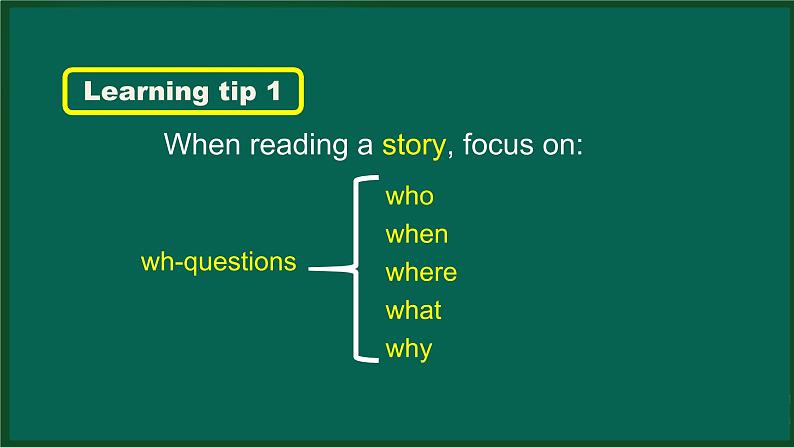 Learning tip 1

When reading a story, focus on:

wh-questions

who
when
where
what
why